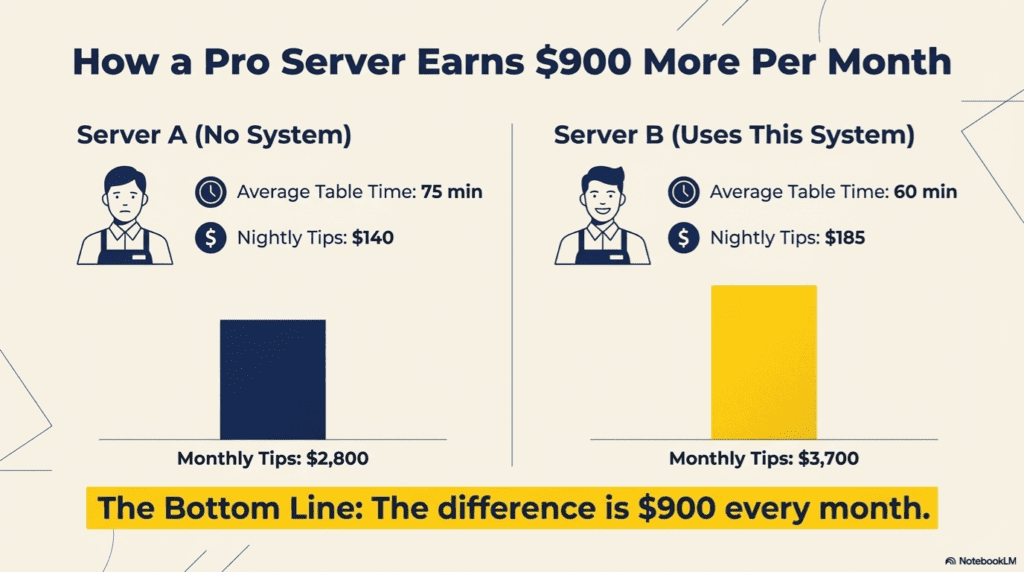 How a Pro Server Earns \$900 More Per Month

Server A (No System)

Average Table Time: 75 min

Nightly Tips: \$140

Monthly Tips: \$2,800

Server B (Uses This System)

Average Table Time: 60 min

Nightly Tips: \$185

Monthly Tips: \$3,700

The Bottom Line: The difference is \$900 every month.

NotebookLM